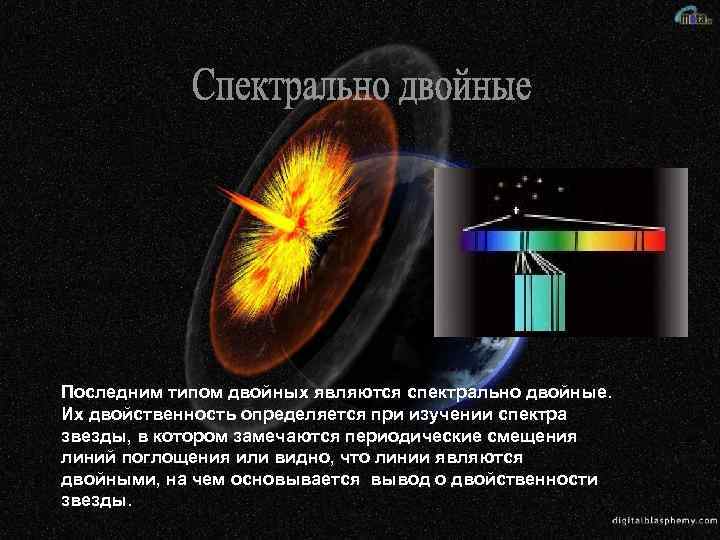 Спектрально двойные

Последним типом двойных являются спектрально двойные. Их двойственность определяется при изучении спектра звезды, в котором замечаются периодические смещения линий поглощения или видно, что линии являются двойными, на чем основывается вывод о двойственности звезды.

digitalblasphemy.com